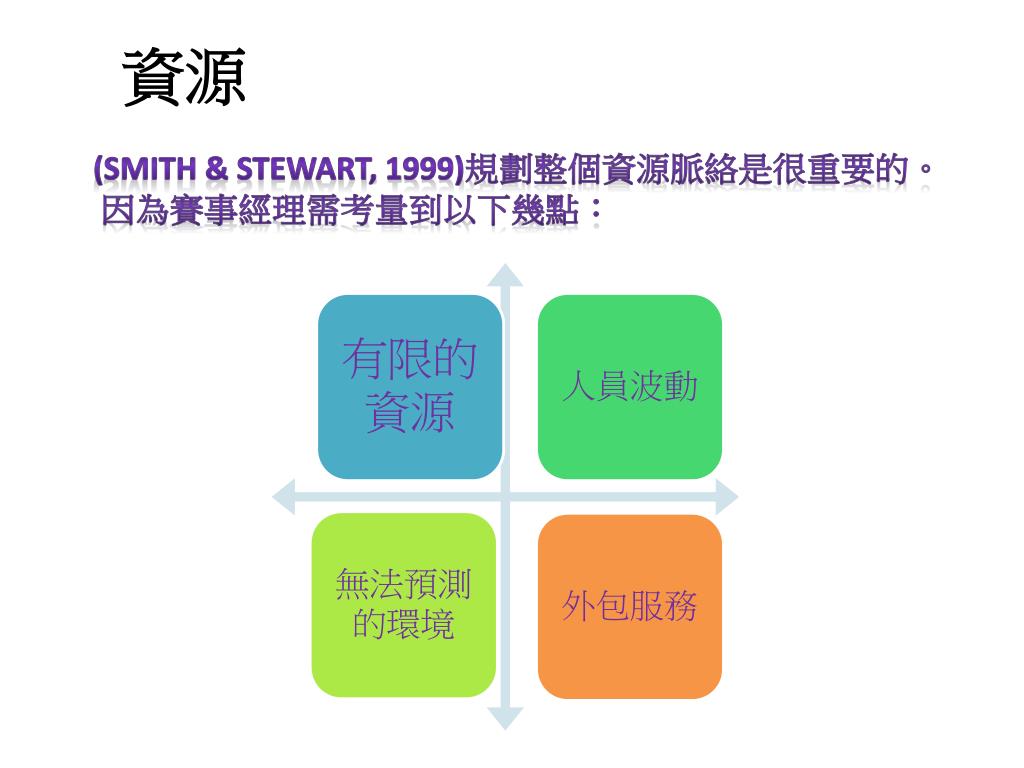 資源

(SMITH & STEWART, 1999)規劃整個資源脈絡是很重要的。因為賽事經理需考量到以下幾點：

有限的資源

人員波動

無法預測的環境

外包服務